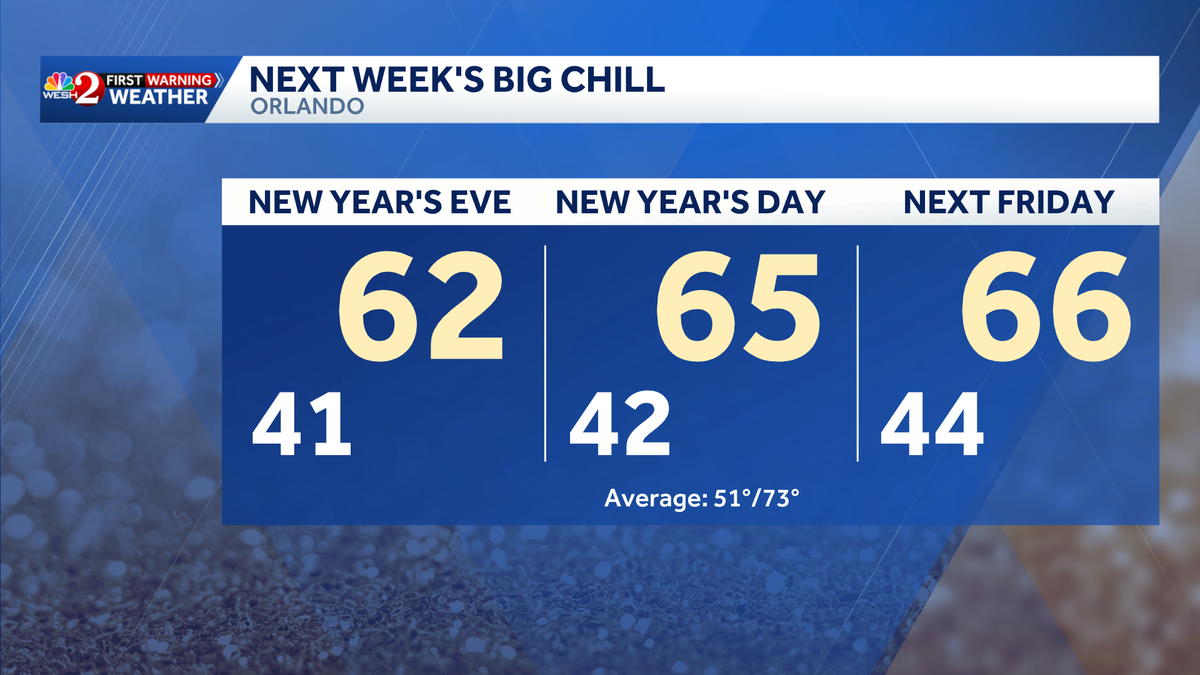 WESH 2 FIRST WARNING WEATHER

NEXT WEEK'S BIG CHILL
ORLANDO

| NEW YEAR'S EVE | NEW YEAR'S DAY | NEXT FRIDAY |
|---|---|---|
| 62 | 65 | 66 |
| 41 | 42 | 44 |

Average: 51°/73°